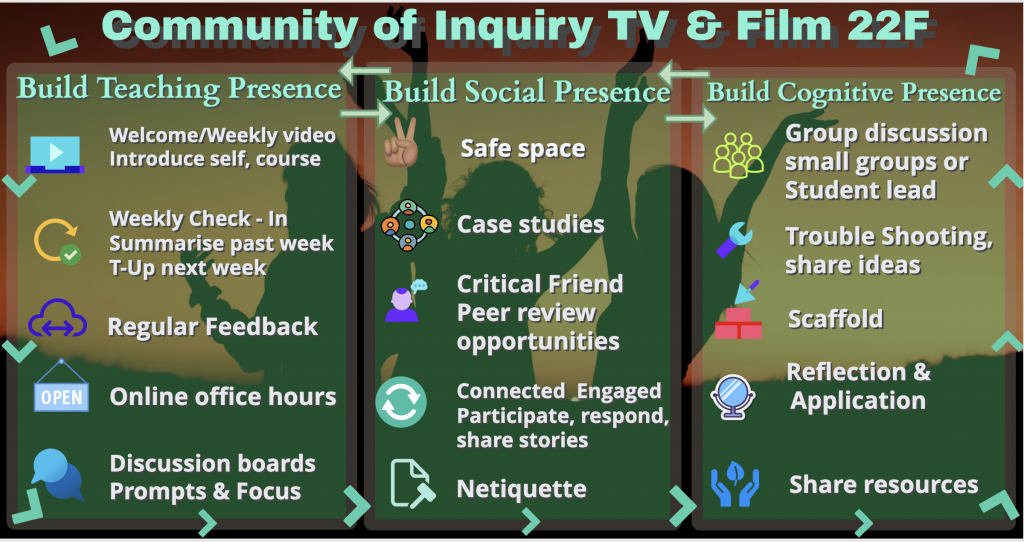 Community of Inquiry TV & Film 22F

Build Teaching Presence

Welcome/Weekly video Introduce self, course

Weekly Check - In Summarise past week T-Up next week

Regular Feedback

OPEN

Online office hours

Discussion boards Prompts & Focus

Build Social Presence

Safe space

Case studies

Critical Friend Peer review opportunities

Connected Engaged Participate, respond, share stories

Netiquette

Build Cognitive Presence

Group discussion small groups or Student lead

Trouble Shooting, share ideas

Scaffold

Reflection & Application

Share resources